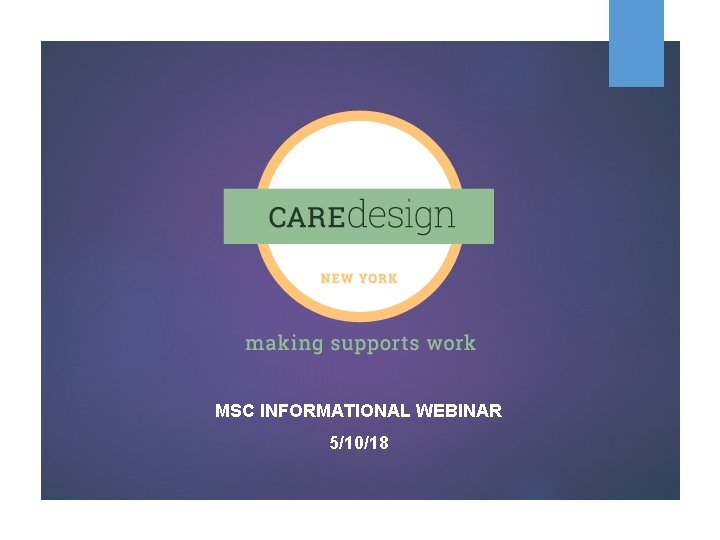 CAREdesign

NEW YORK

making supports work

MSC INFORMATIONAL WEBINAR

5/10/18